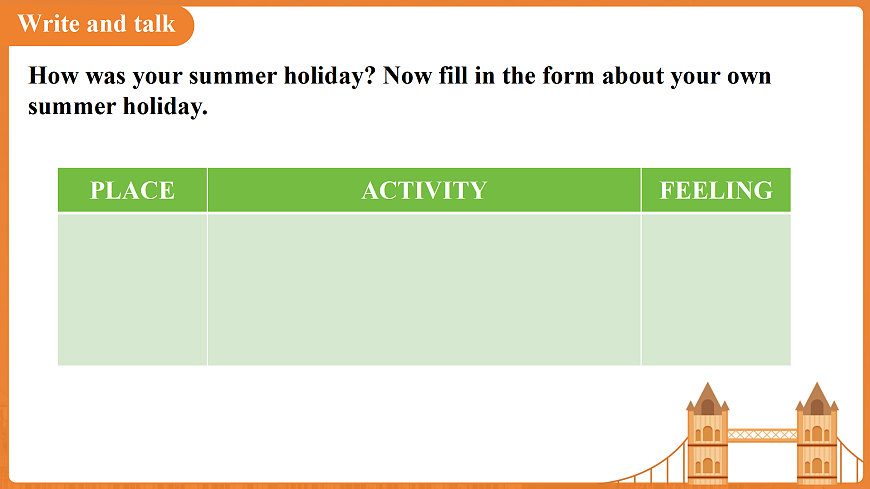 Write and talk

How was your summer holiday? Now fill in the form about your own summer holiday.

| PLACE | ACTIVITY | FEELING |
|---|---|---|
| | | |